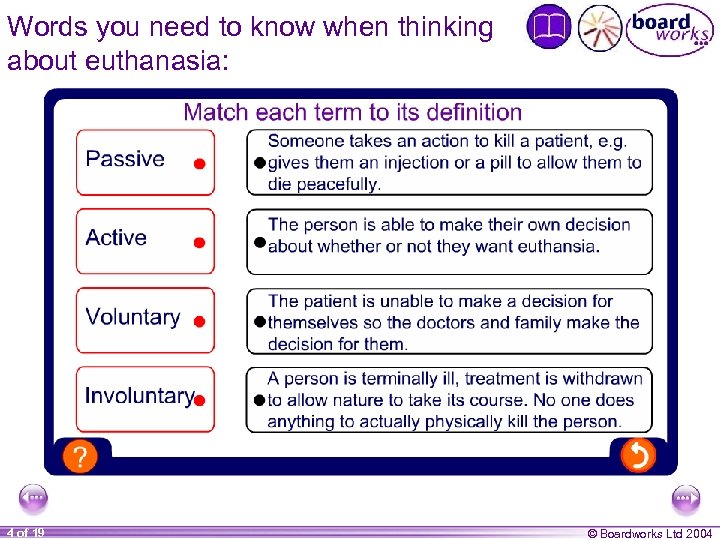 Words you need to know when thinking about euthanasia:

board works

Match each term to its definition

Passive

Active

Voluntary

Involuntary

Someone takes an action to kill a patient, e.g. gives them an injection or a pill to allow them to die peacefully.

The person is able to make their own decision about whether or not they want euthansia.

The patient is unable to make a decision for themselves so the doctors and family make the decision for them.

A person is terminally ill, treatment is withdrawn to allow nature to take its course. No one does anything to actually physically kill the person.

?

4 of 19

© Boardworks Ltd 2004